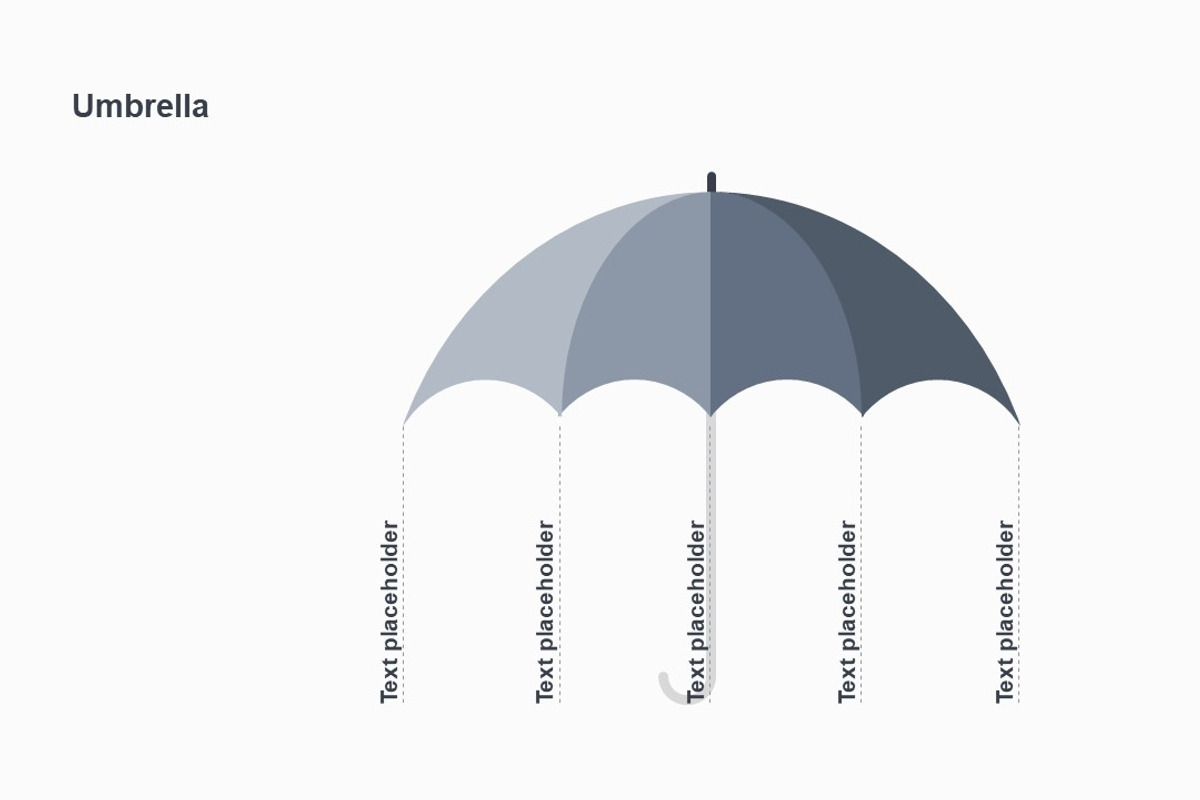 Umbrella

Text placeholder

Text placeholder

Text placeholder

Text placeholder

Text placeholder